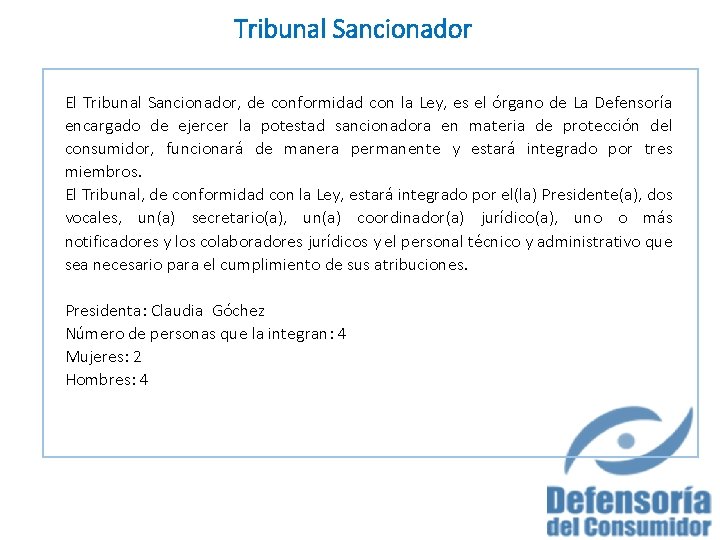 Tribunal Sancionador

El Tribunal Sancionador, de conformidad con la Ley, es el órgano de La Defensoría encargado de ejercer la potestad sancionadora en materia de protección del consumidor, funcionará de manera permanente y estará integrado por tres miembros.
El Tribunal, de conformidad con la Ley, estará integrado por el(la) Presidente(a), dos vocales, un(a) secretario(a), un(a) coordinador(a) jurídico(a), uno o más notificadores y los colaboradores jurídicos y el personal técnico y administrativo que sea necesario para el cumplimiento de sus atribuciones.

Presidenta: Claudia Góchez
Número de personas que la integran: 4
Mujeres: 2
Hombres: 4

Defensoría del Consumidor